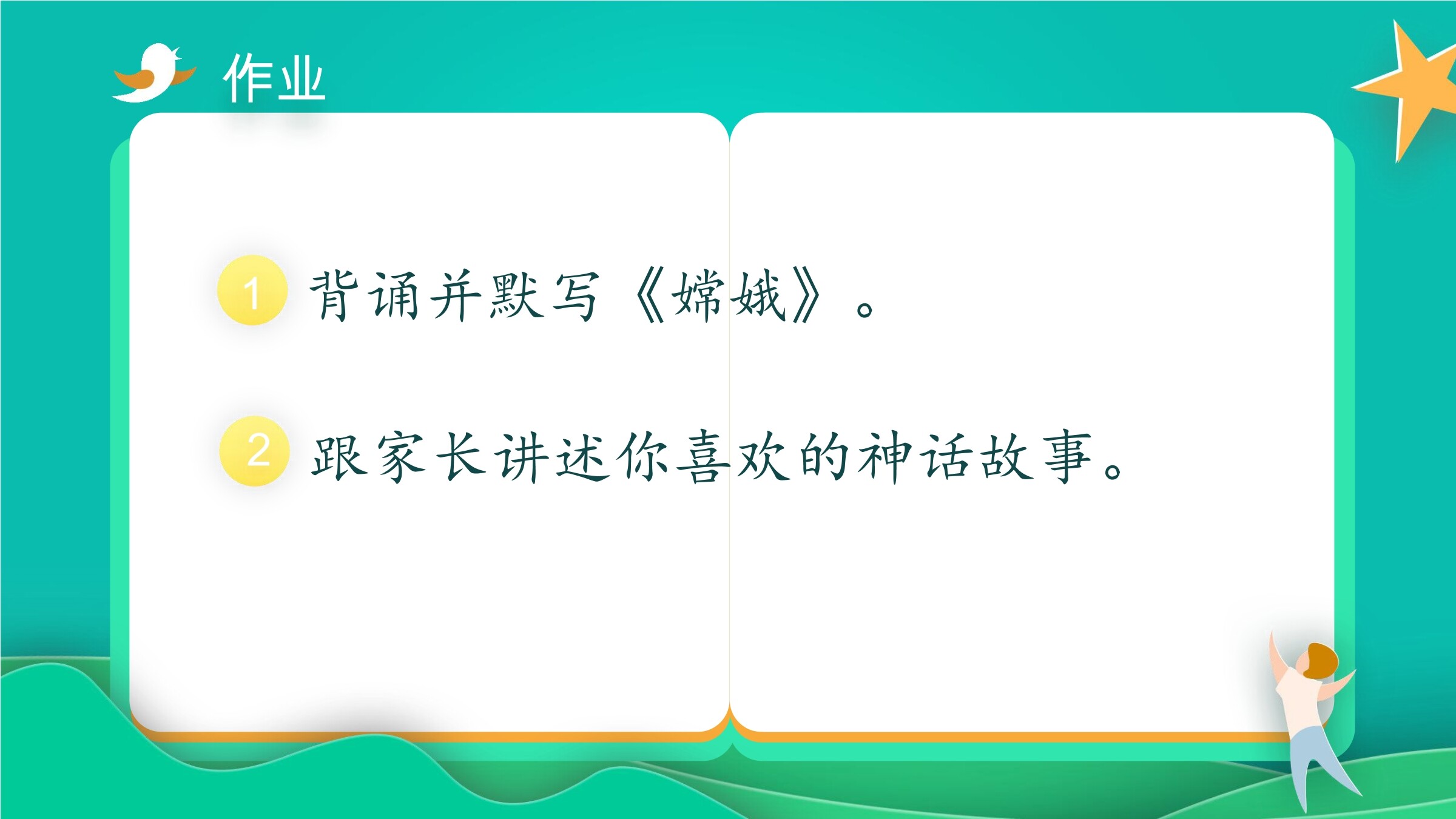 作业

1 背诵并默写《嫦娥》。

2 跟家长讲述你喜欢的神话故事。